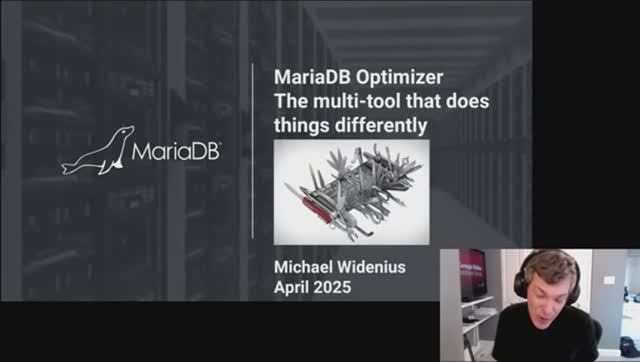 MariaDB

MariaDB Optimizer
The multi-tool that does things differently

Michael Widenius
April 2025